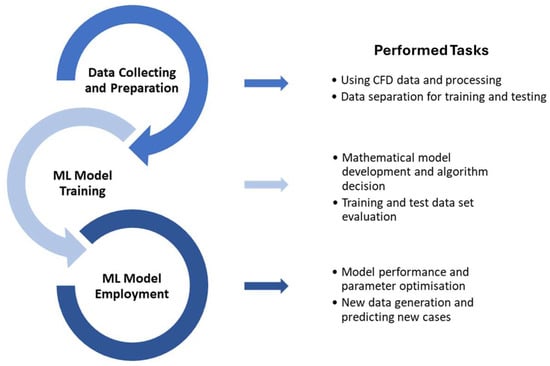 Data Collecting and Preparation

ML Model Training

ML Model Employment

Performed Tasks

• Using CFD data and processing
• Data separation for training and testing

• Mathematical model development and algorithm decision
• Training and test data set evaluation

• Model performance and parameter optimisation
• New data generation and predicting new cases